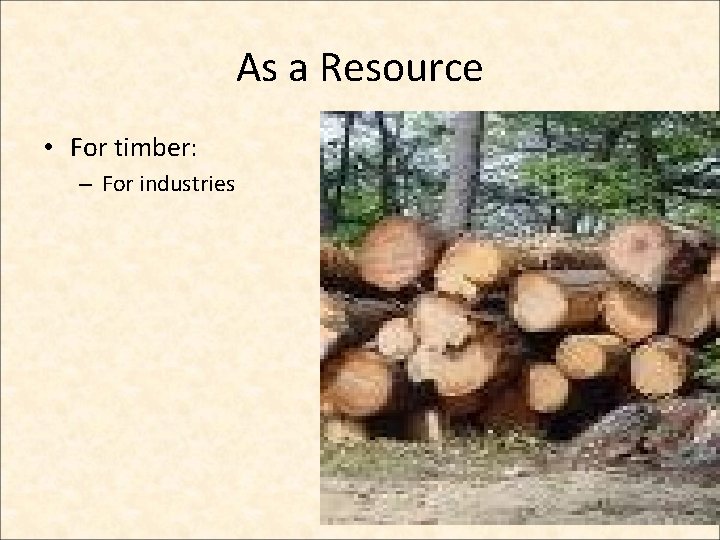 As a Resource

• For timber:
  – For industries